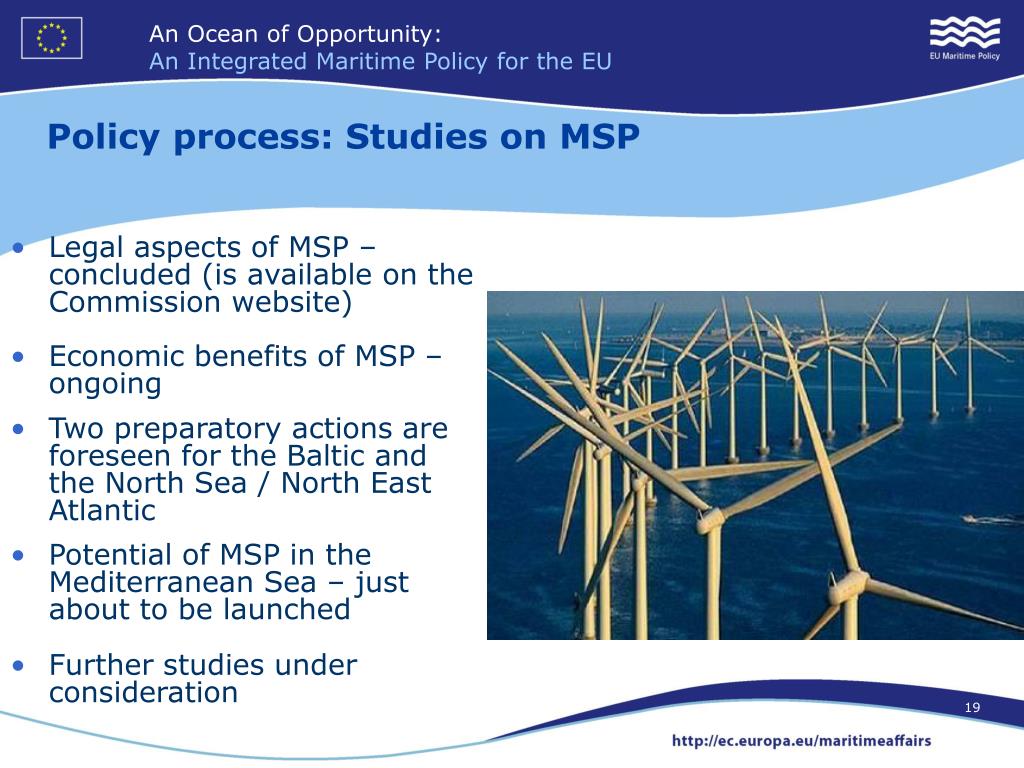 An Ocean of Opportunity:
An Integrated Maritime Policy for the EU

EU Maritime Policy

Policy process: Studies on MSP

• Legal aspects of MSP – concluded (is available on the Commission website)

• Economic benefits of MSP – ongoing

• Two preparatory actions are foreseen for the Baltic and the North Sea / North East Atlantic

• Potential of MSP in the Mediterranean Sea – just about to be launched

• Further studies under consideration

19

http://ec.europa.eu/maritimeaffairs